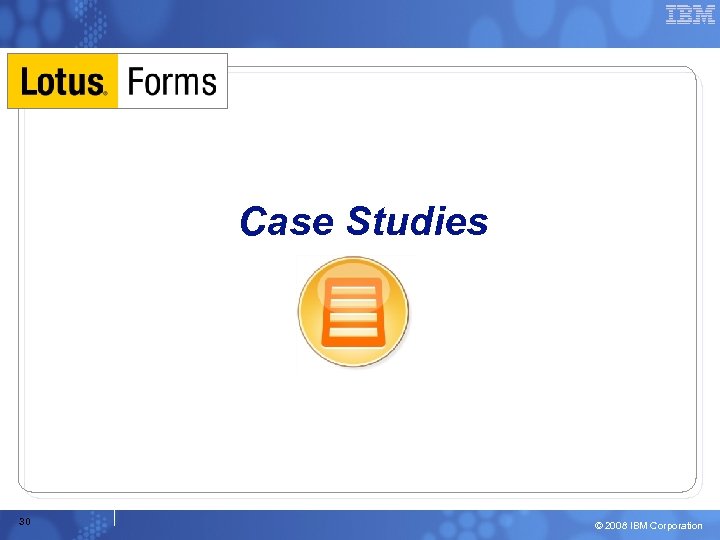 IBM

Lotus. Forms

Case Studies

30

© 2008 IBM Corporation